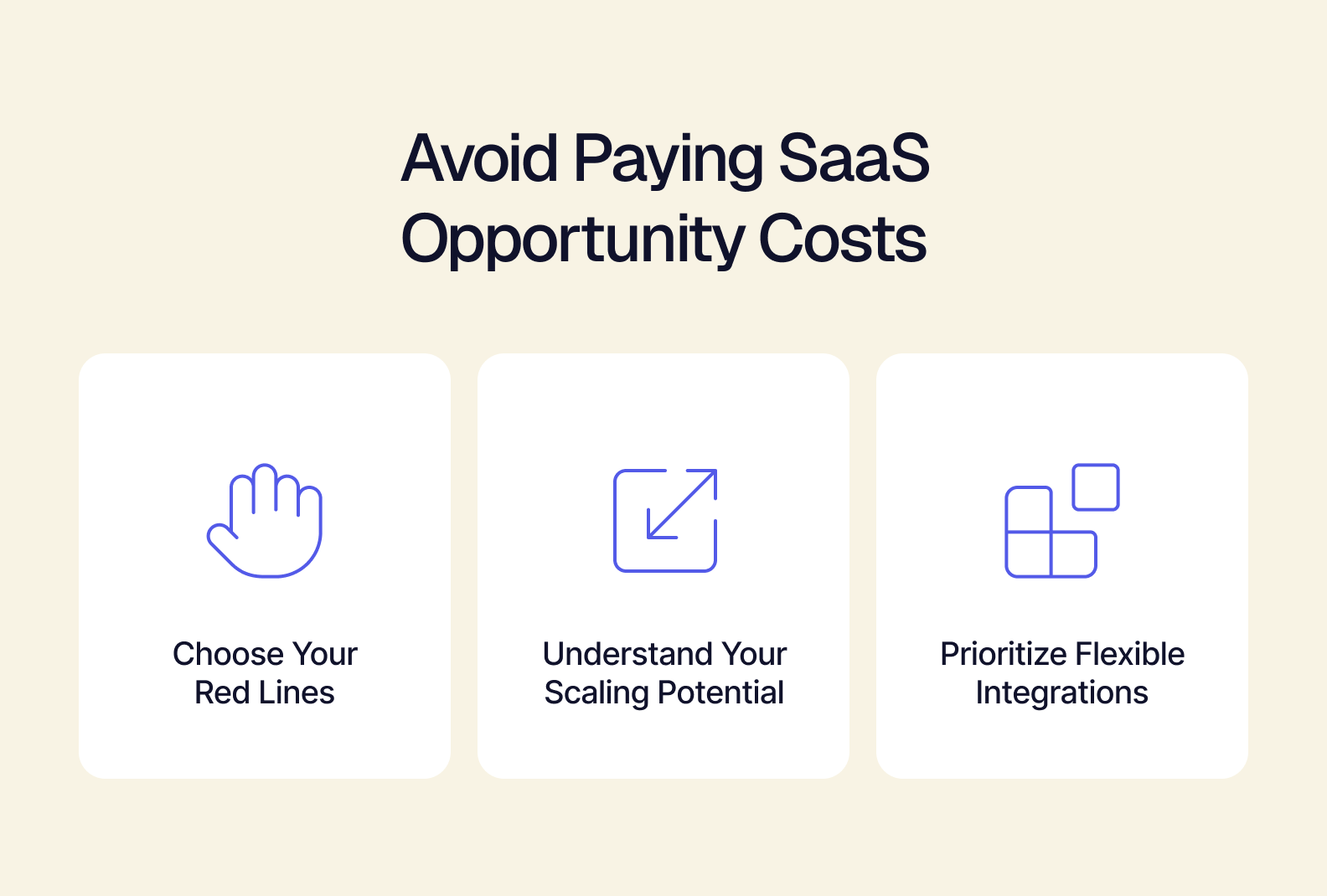 Avoid Paying SaaS Opportunity Costs

Choose Your Red Lines

Understand Your Scaling Potential

Prioritize Flexible Integrations